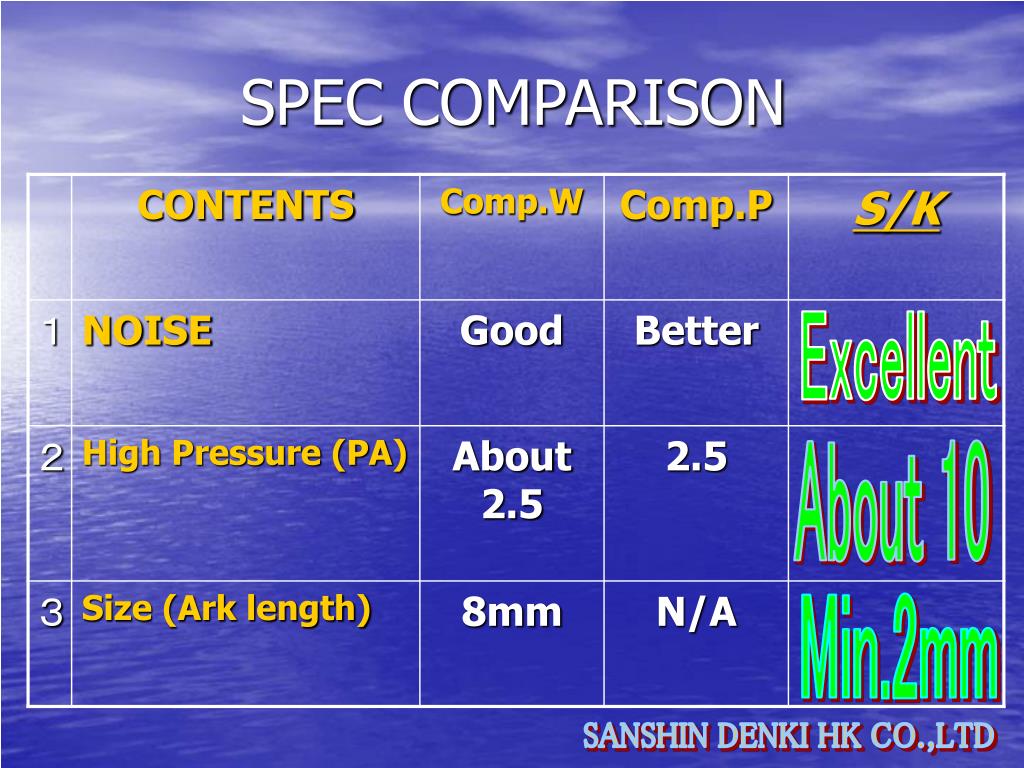 SPEC COMPARISON

|  | CONTENTS | Comp.W | Comp.P | S/K |
|---|---|---|---|---|
| 1 | NOISE | Good | Better | Excellent |
| 2 | High Pressure (PA) | About 2.5 | 2.5 | About 10 |
| 3 | Size (Ark length) | 8mm | N/A | Min.2mm |

SANSHIN DENKI HK CO.,LTD